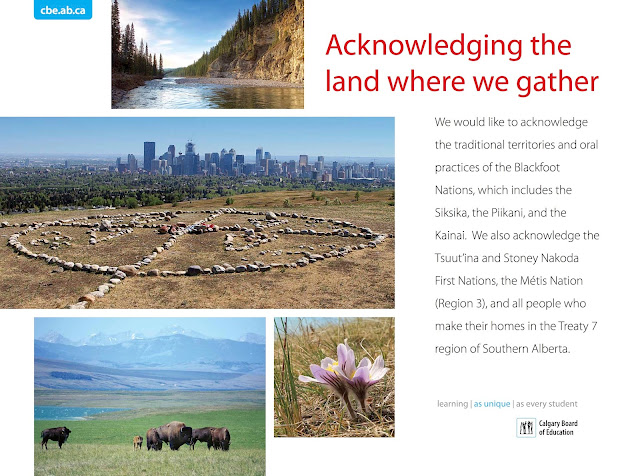 cbe.ab.ca

Acknowledging the land where we gather

We would like to acknowledge the traditional territories and oral practices of the Blackfoot Nations, which includes the Siksika, the Piikani, and the Kainai. We also acknowledge the Tsuut'ina and Stoney Nakoda First Nations, the Métis Nation (Region 3), and all people who make their homes in the Treaty 7 region of Southern Alberta.

learning | as unique | as every student

Calgary Board of Education